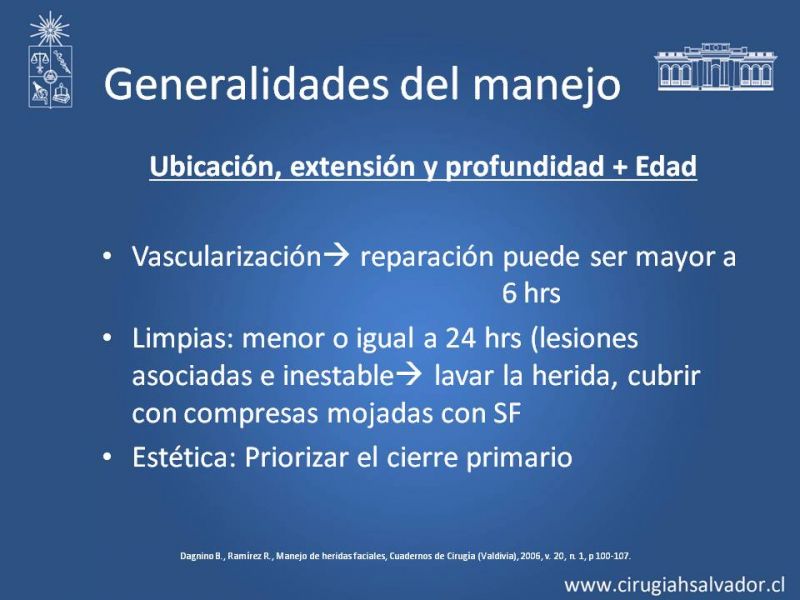 Generalidades del manejo

Ubicación, extensión y profundidad + Edad

• Vascularización→ reparación puede ser mayor a 6 hrs
• Limpias: menor o igual a 24 hrs (lesiones asociadas e inestable→ lavar la herida, cubrir con compresas mojadas con SF
• Estética: Priorizar el cierre primario

Dagnino B., Ramírez R., Manejo de heridas faciales, Cuadernos de Cirugía (Valdivia), 2006, v. 20, n. 1, p 100-107.

www.cirugiahsalvador.cl